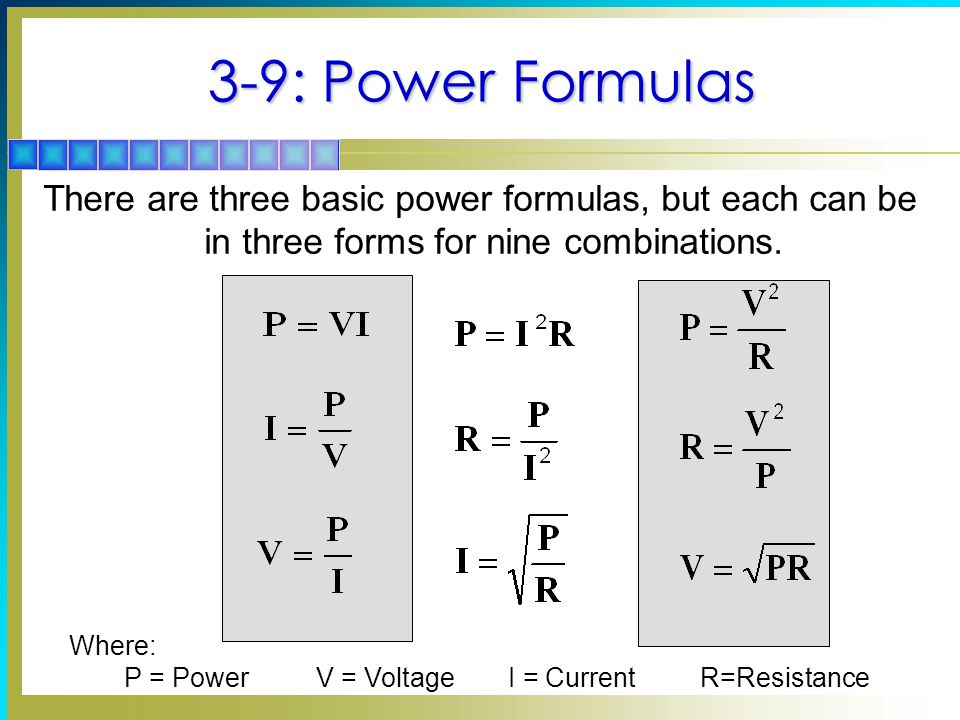 3-9: Power Formulas

There are three basic power formulas, but each can be in three forms for nine combinations.

$P = VI$

$I = \frac{P}{V}$

$V = \frac{P}{I}$

$P = I^2R$

$R = \frac{P}{I^2}$

$I = \sqrt{\frac{P}{R}}$

$P = \frac{V^2}{R}$

$R = \frac{V^2}{P}$

$V = \sqrt{PR}$

Where:
P = Power V = Voltage I = Current R=Resistance